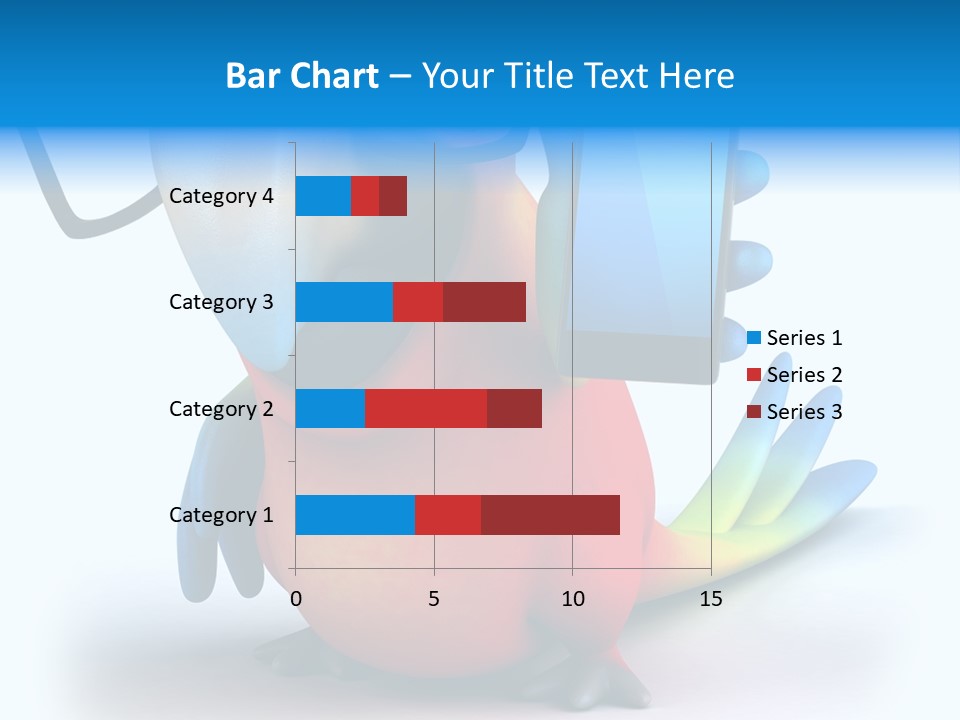 Bar Chart – Your Title Text Here

Category 4
Category 3
Category 2
Category 1

0
5
10
15

Series 1
Series 2
Series 3